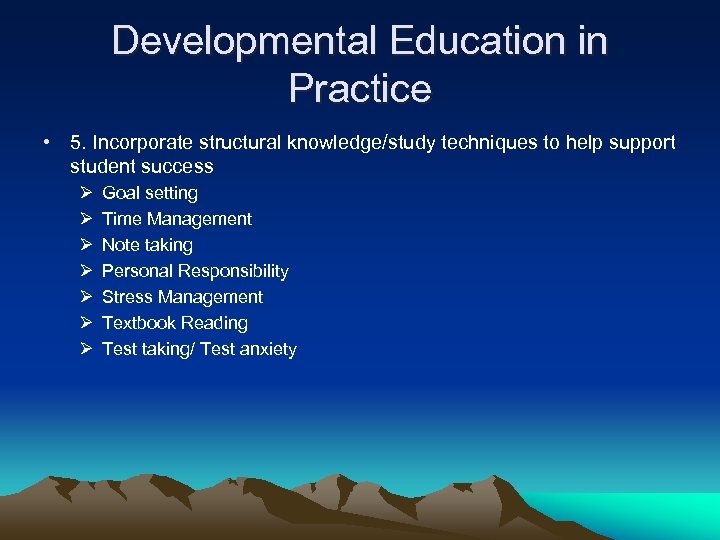 Developmental Education in Practice

• 5. Incorporate structural knowledge/study techniques to help support student success

➢ Goal setting
➢ Time Management
➢ Note taking
➢ Personal Responsibility
➢ Stress Management
➢ Textbook Reading
➢ Test taking/ Test anxiety